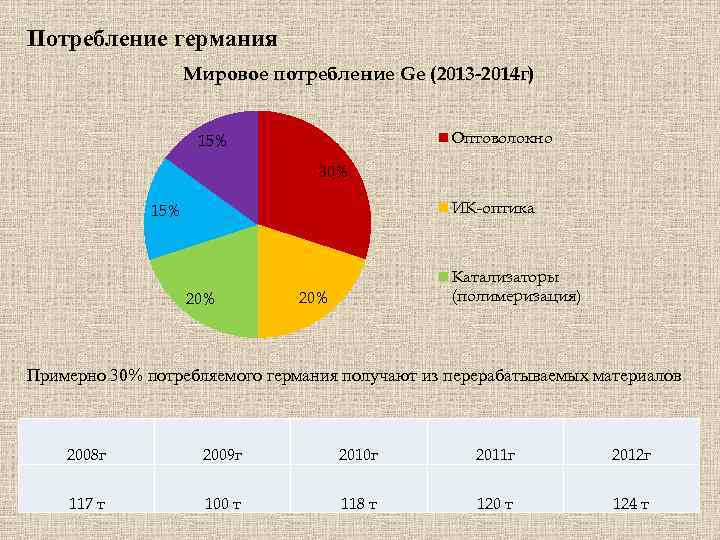 Потребление германия

Мировое потребление Ge (2013-2014г)

15%
30%
15%
20%
20%

Оптоволокно
ИК-оптика
Катализаторы (полимеризация)

Примерно 30% потребляемого германия получают из перерабатываемых материалов

| 2008г | 2009г | 2010г | 2011г | 2012г |
|---|---|---|---|---|
| 117 т | 100 т | 118 т | 120 т | 124 т |